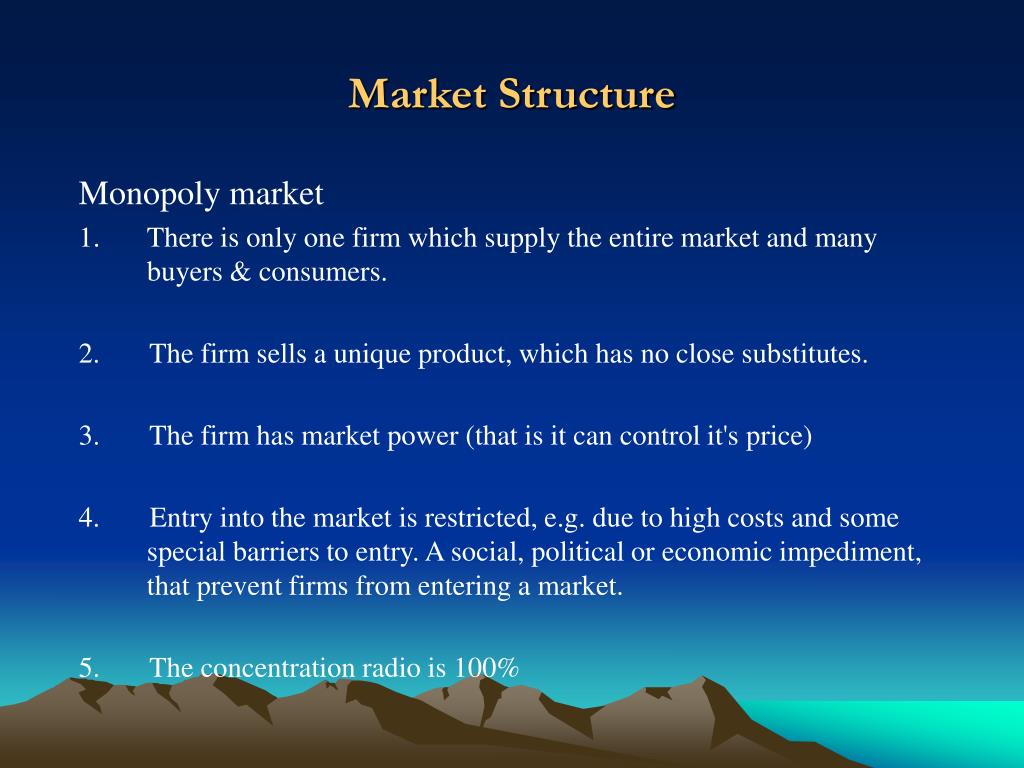 Market Structure

Monopoly market

1. There is only one firm which supply the entire market and many buyers & consumers.

2. The firm sells a unique product, which has no close substitutes.

3. The firm has market power (that is it can control it's price)

4. Entry into the market is restricted, e.g. due to high costs and some special barriers to entry. A social, political or economic impediment, that prevent firms from entering a market.

5. The concentration radio is 100%